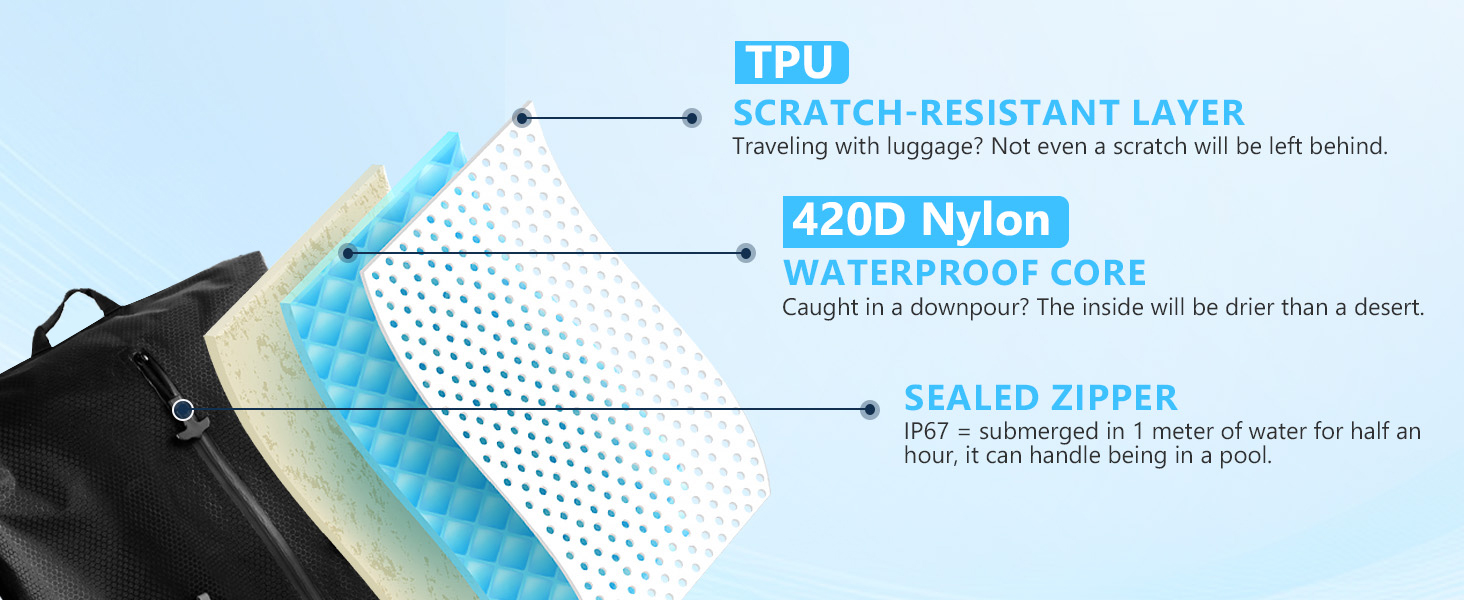 TPU
SCRATCH-RESISTANT LAYER
Traveling with luggage? Not even a scratch will be left behind.

420D Nylon
WATERPROOF CORE
Caught in a downpour? The inside will be drier than a desert.

SEALED ZIPPER
IP67 = submerged in 1 meter of water for half an hour, it can handle being in a pool.